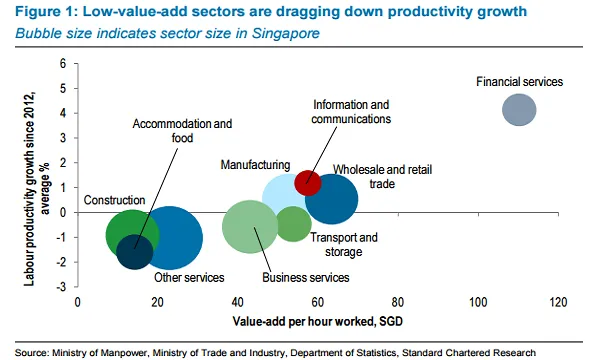 Figure 1: Low-value-add sectors are dragging down productivity growth
Bubble size indicates sector size in Singapore

Labour productivity growth since 2012, average %

6
5
4
3
2
1
0
-1
-2
-3

Financial services
Information and communications
Accommodation and food
Manufacturing
Wholesale and retail trade
Construction
Transport and storage
Other services
Business services

0
20
40
60
80
100
120

Value-add per hour worked, SGD

Source: Ministry of Manpower, Ministry of Trade and Industry, Department of Statistics, Standard Chartered Research